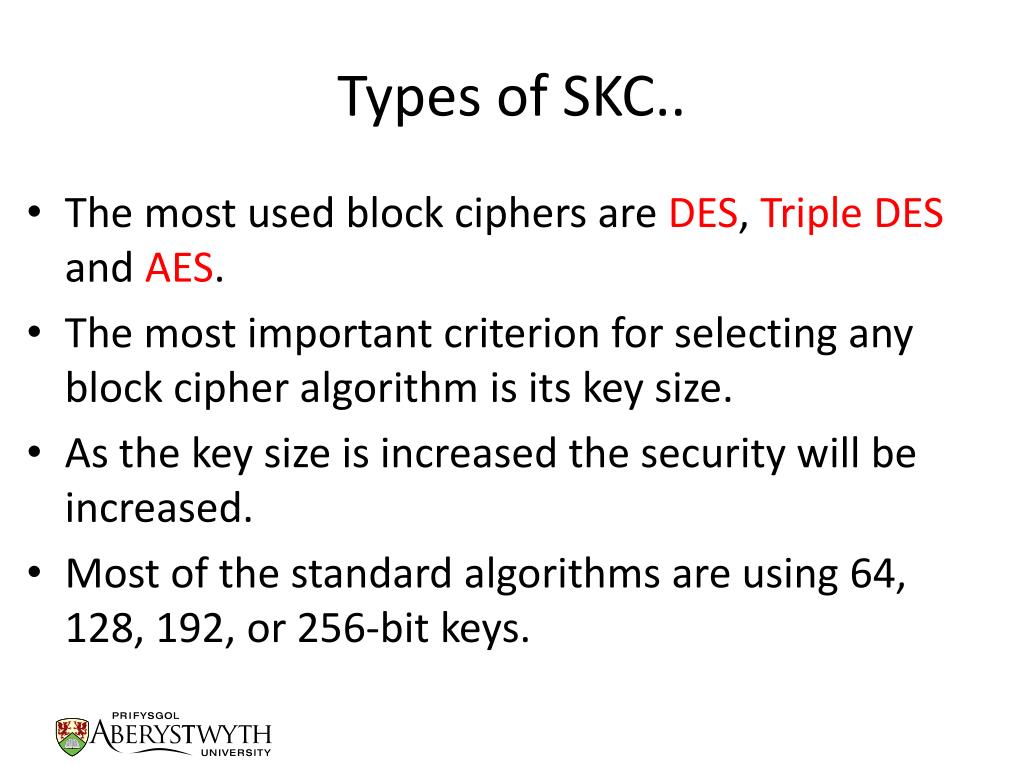 Types of SKC..

• The most used block ciphers are DES, Triple DES and AES.
• The most important criterion for selecting any block cipher algorithm is its key size.
• As the key size is increased the security will be increased.
• Most of the standard algorithms are using 64, 128, 192, or 256-bit keys.

PRIFYSGOL
ABERYSTWYTH
UNIVERSITY